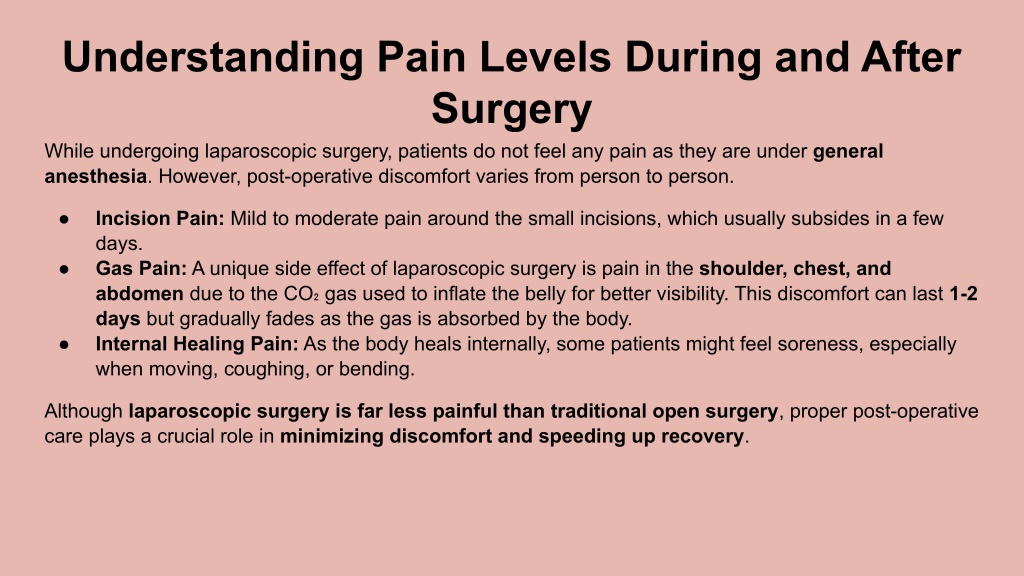 Understanding Pain Levels During and After Surgery

While undergoing laparoscopic surgery, patients do not feel any pain as they are under general anesthesia. However, post-operative discomfort varies from person to person.

● Incision Pain: Mild to moderate pain around the small incisions, which usually subsides in a few days.
● Gas Pain: A unique side effect of laparoscopic surgery is pain in the shoulder, chest, and abdomen due to the $CO_2$ gas used to inflate the belly for better visibility. This discomfort can last 1-2 days but gradually fades as the gas is absorbed by the body.
● Internal Healing Pain: As the body heals internally, some patients might feel soreness, especially when moving, coughing, or bending.

Although laparoscopic surgery is far less painful than traditional open surgery, proper post-operative care plays a crucial role in minimizing discomfort and speeding up recovery.